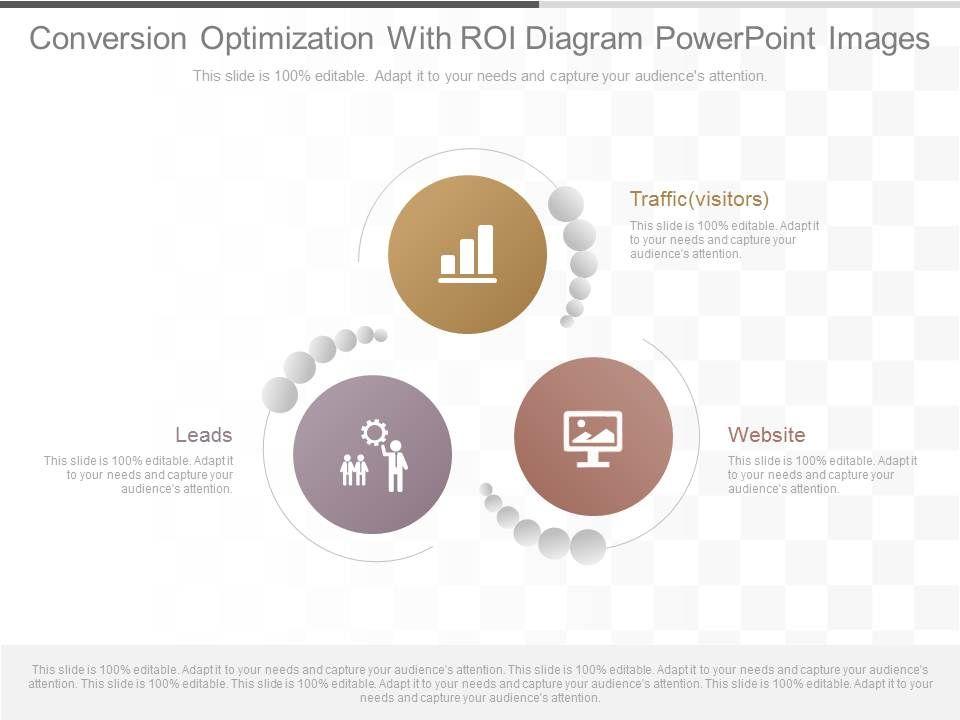 Conversion Optimization With ROI Diagram PowerPoint Images

This slide is 100% editable. Adapt it to your needs and capture your audience's attention.

Traffic(visitors)

This slide is 100% editable. Adapt it to your needs and capture your audience's attention.

Leads

This slide is 100% editable. Adapt it to your needs and capture your audience's attention.

Website

This slide is 100% editable. Adapt it to your needs and capture your audience's attention.

This slide is 100% editable. Adapt it to your needs and capture your audience's attention. This slide is 100% editable. Adapt it to your needs and capture your audience's attention. This slide is 100% editable. This slide is 100% editable. Adapt it to your needs and capture your audience's attention. This slide is 100% editable. Adapt it to your needs and capture your audience's attention.